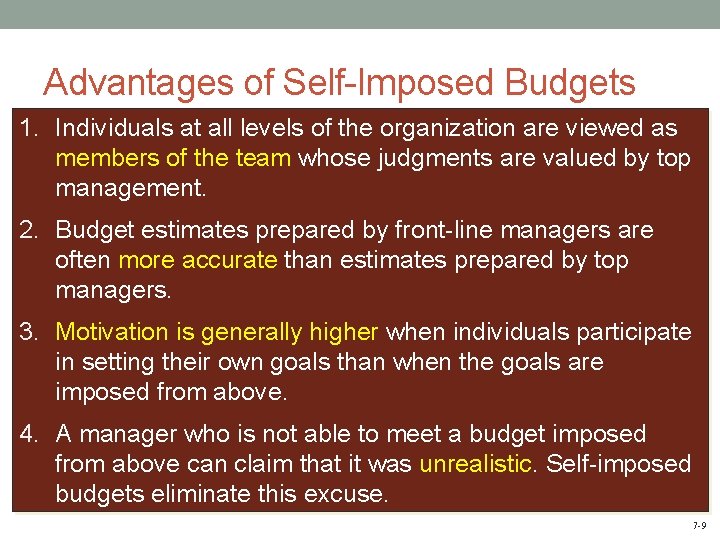 Advantages of Self-Imposed Budgets

1. Individuals at all levels of the organization are viewed as members of the team whose judgments are valued by top management.

2. Budget estimates prepared by front-line managers are often more accurate than estimates prepared by top managers.

3. Motivation is generally higher when individuals participate in setting their own goals than when the goals are imposed from above.

4. A manager who is not able to meet a budget imposed from above can claim that it was unrealistic. Self-imposed budgets eliminate this excuse.

7-9